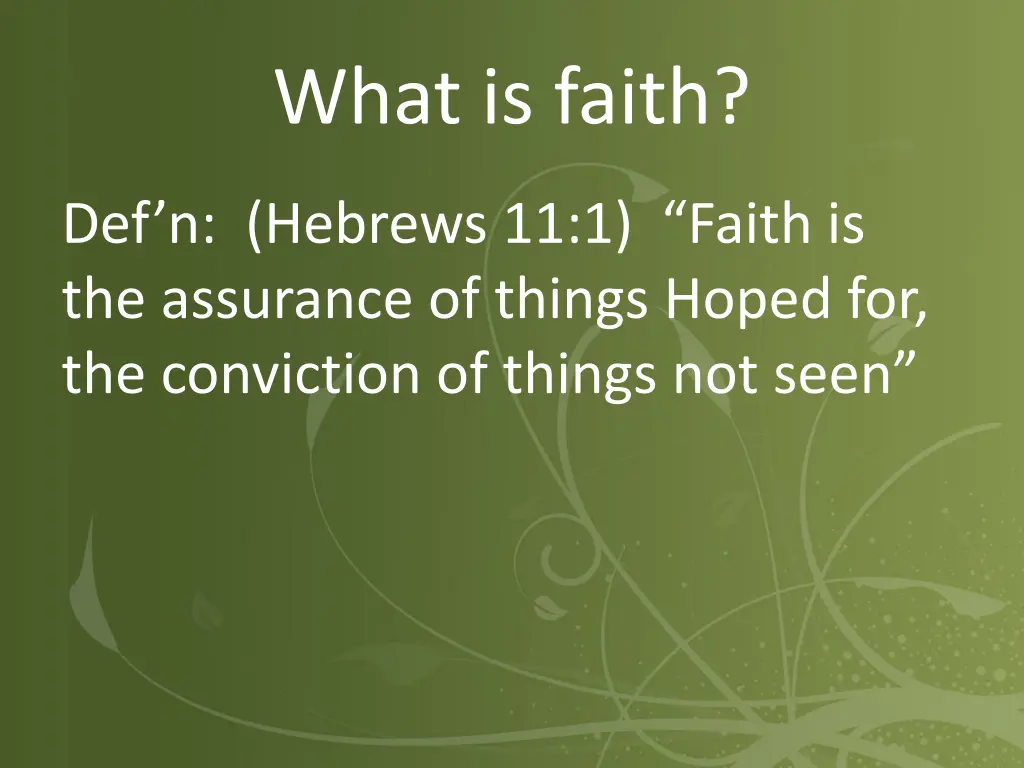 What is faith?

Def’n: (Hebrews 11:1) “Faith is the assurance of things Hoped for, the conviction of things not seen”